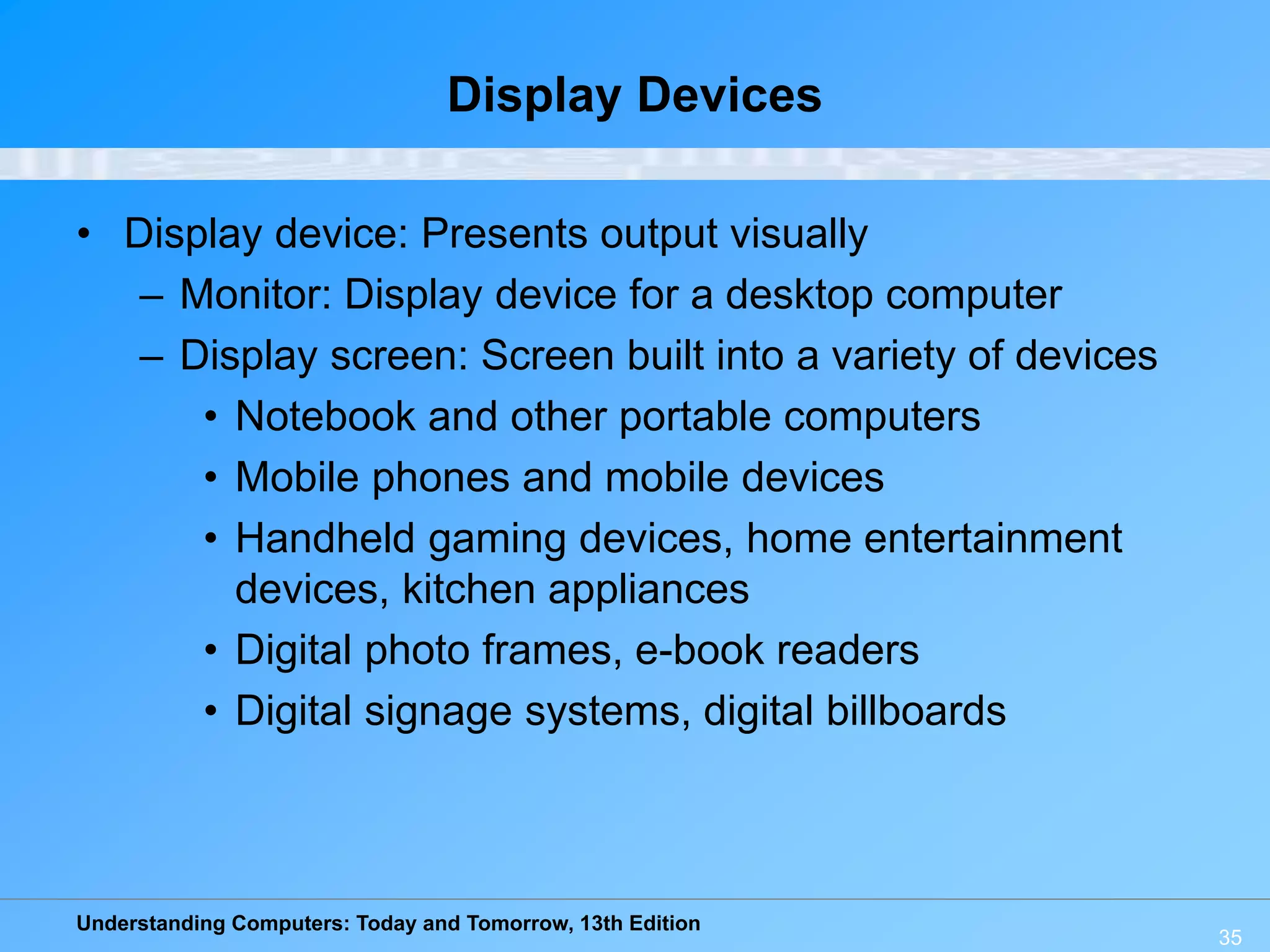 Display Devices

• Display device: Presents output visually
  – Monitor: Display device for a desktop computer
  – Display screen: Screen built into a variety of devices
    • Notebook and other portable computers
    • Mobile phones and mobile devices
    • Handheld gaming devices, home entertainment devices, kitchen appliances
    • Digital photo frames, e-book readers
    • Digital signage systems, digital billboards

Understanding Computers: Today and Tomorrow, 13th Edition

35